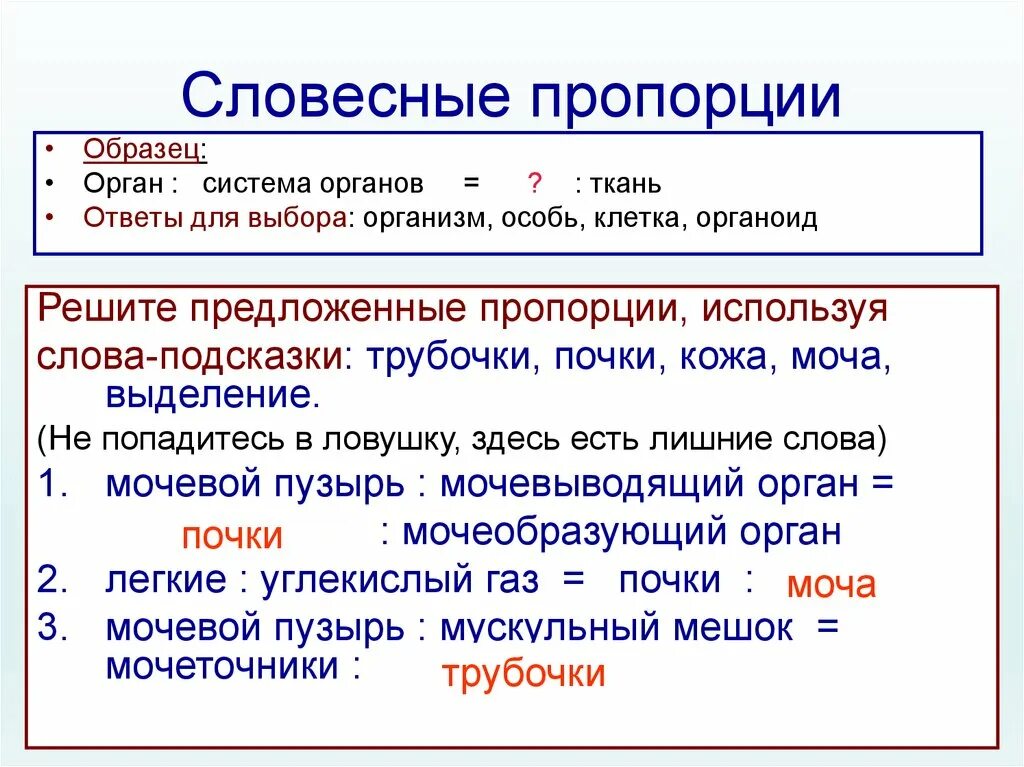 Словесные пропорции

• Образец:
• Орган : система органов = ? : ткань
• Ответы для выбора: организм, особь, клетка, органоид

Решите предложенные пропорции, используя слова-подсказки: трубочки, почки, кожа, моча, выделение.
(Не попадитесь в ловушку, здесь есть лишние слова)
1. мочевой пузырь : мочевыводящий орган = почки : мочеобразующий орган
2. легкие : углекислый газ = почки : моча
3. мочевой пузырь : мускульный мешок = мочеточники : трубочки